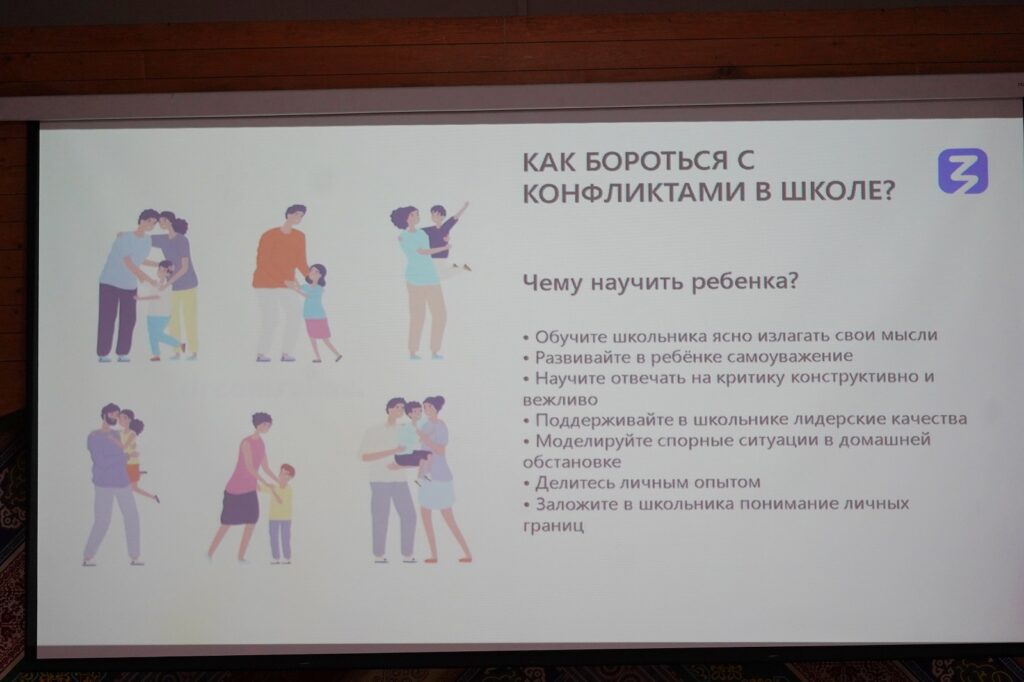 КАК БОРОТЬСЯ С КОНФЛИКТАМИ В ШКОЛЕ?

Чему научить ребенка?

• Обучите школьника ясно излагать свои мысли
• Развивайте в ребёнке самоуважение
• Научите отвечать на критику конструктивно и вежливо
• Поддерживайте в школьнике лидерские качества
• Моделируйте спорные ситуации в домашней обстановке
• Делитесь личным опытом
• Заложите в школьника понимание личных границ